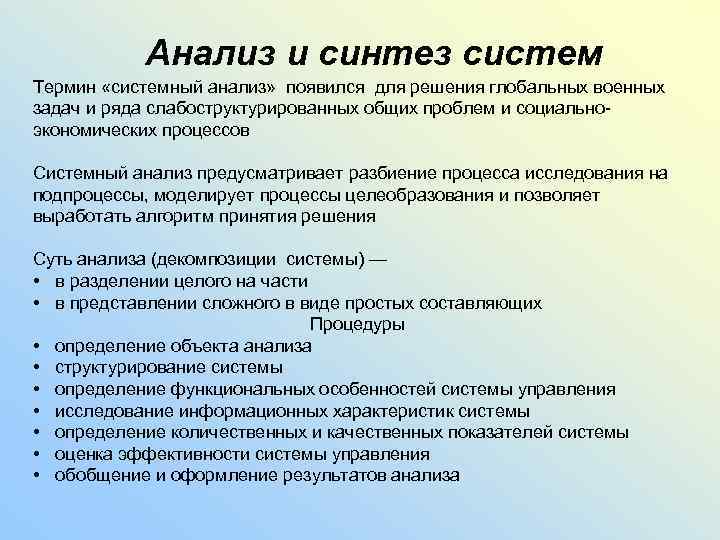 Анализ и синтез систем

Термин «системный анализ» появился для решения глобальных военных задач и ряда слабоструктурированных общих проблем и социально-экономических процессов

Системный анализ предусматривает разбиение процесса исследования на подпроцессы, моделирует процессы целеобразования и позволяет выработать алгоритм принятия решения

Суть анализа (декомпозиции системы) —
• в разделении целого на части
• в представлении сложного в виде простых составляющих

Процедуры
• определение объекта анализа
• структурирование системы
• определение функциональных особенностей системы управления
• исследование информационных характеристик системы
• определение количественных и качественных показателей системы
• оценка эффективности системы управления
• обобщение и оформление результатов анализа